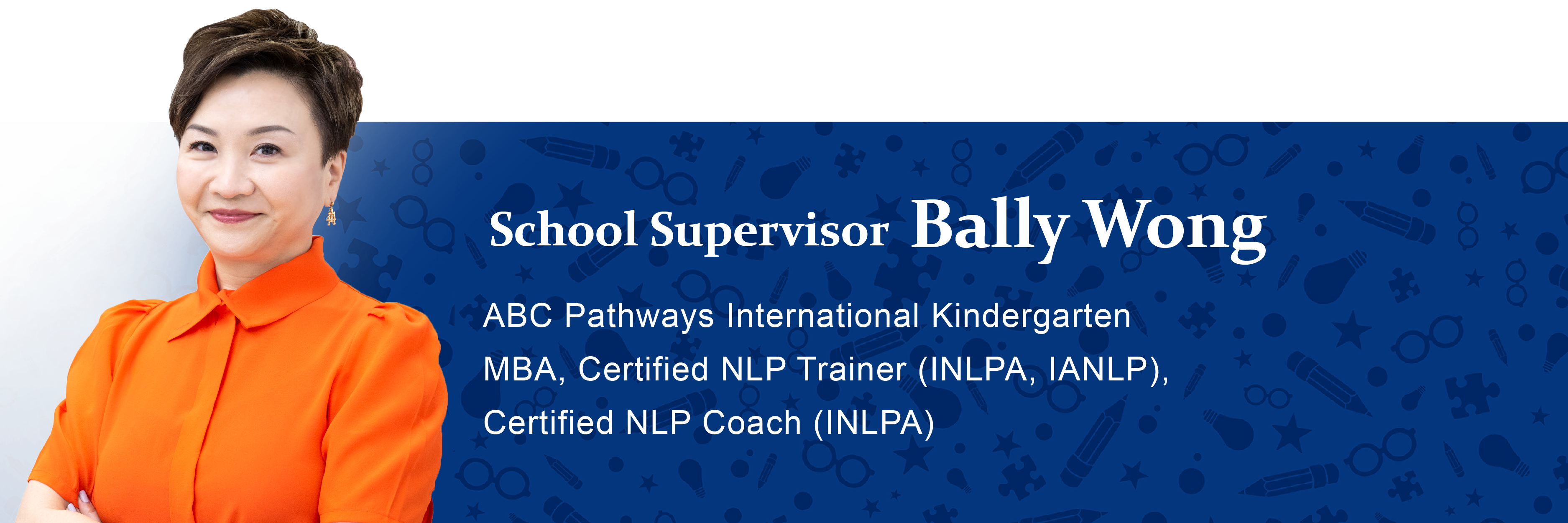 School Supervisor Bally Wong

ABC Pathways International Kindergarten

MBA, Certified NLP Trainer (INLPA, IANLP), Certified NLP Coach (INLPA)